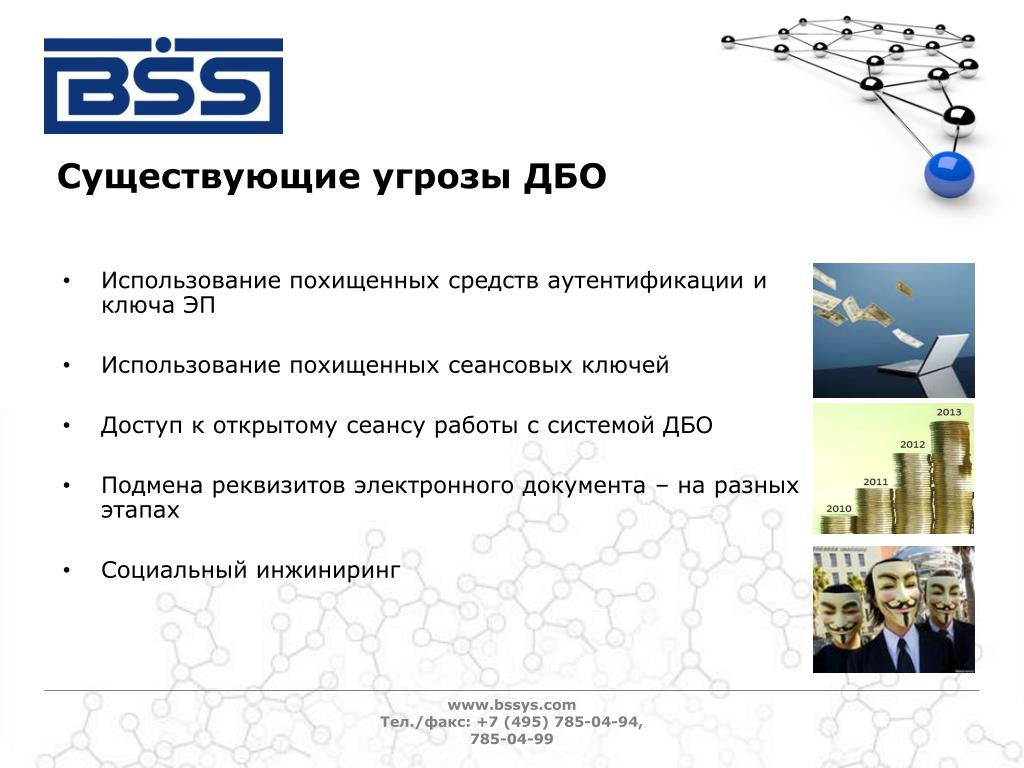 BSS

Существующие угрозы ДБО

• Использование похищенных средств аутентификации и ключа ЭП

• Использование похищенных сеансовых ключей

• Доступ к открытому сеансу работы с системой ДБО

• Подмена реквизитов электронного документа – на разных этапах

• Социальный инжиниринг

2013
2012
2011
2010

www.bssys.com
Тел./факс: +7 (495) 785-04-94, 785-04-99